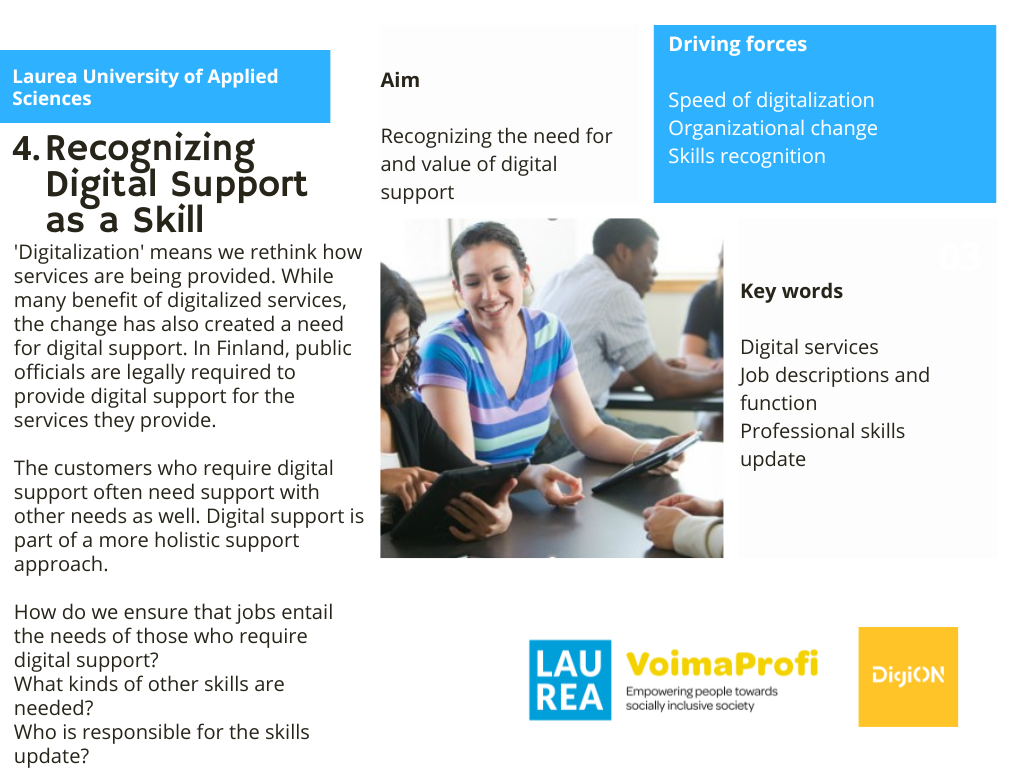 Laurea University of Applied Sciences

4. Recognizing Digital Support as a Skill

'Digitalization' means we rethink how services are being provided. While many benefit of digitalized services, the change has also created a need for digital support. In Finland, public officials are legally required to provide digital support for the services they provide.

The customers who require digital support often need support with other needs as well. Digital support is part of a more holistic support approach.

How do we ensure that jobs entail the needs of those who require digital support?
What kinds of other skills are needed?
Who is responsible for the skills update?

Aim

Recognizing the need for and value of digital support

Driving forces

Speed of digitalization
Organizational change
Skills recognition

03

Key words

Digital services
Job descriptions and function
Professional skills update

LAU REA

VoimaProfi
Empowering people towards socially inclusive society

DigiON